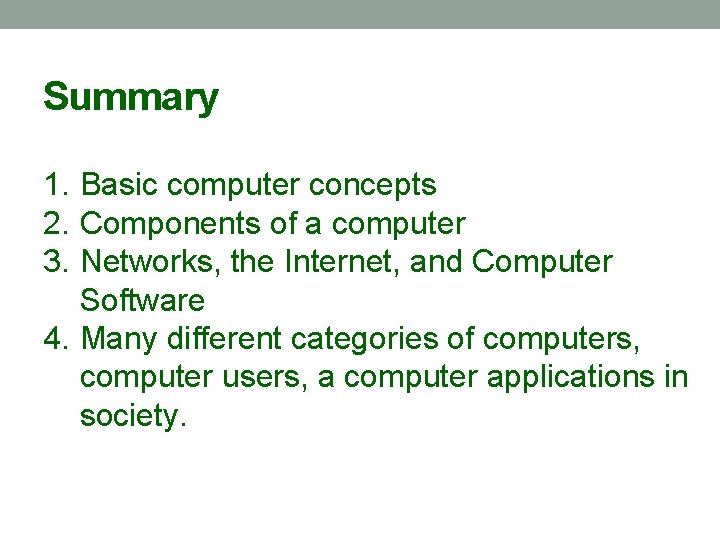 Summary

1. Basic computer concepts
2. Components of a computer
3. Networks, the Internet, and Computer Software
4. Many different categories of computers, computer users, a computer applications in society.